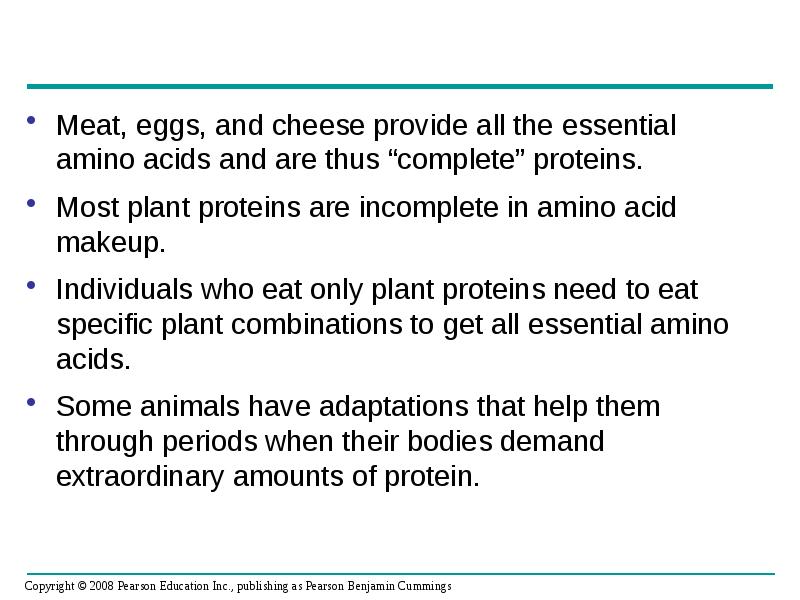 • Meat, eggs, and cheese provide all the essential amino acids and are thus “complete” proteins.

• Most plant proteins are incomplete in amino acid makeup.

• Individuals who eat only plant proteins need to eat specific plant combinations to get all essential amino acids.

• Some animals have adaptations that help them through periods when their bodies demand extraordinary amounts of protein.

Copyright © 2008 Pearson Education Inc., publishing as Pearson Benjamin Cummings